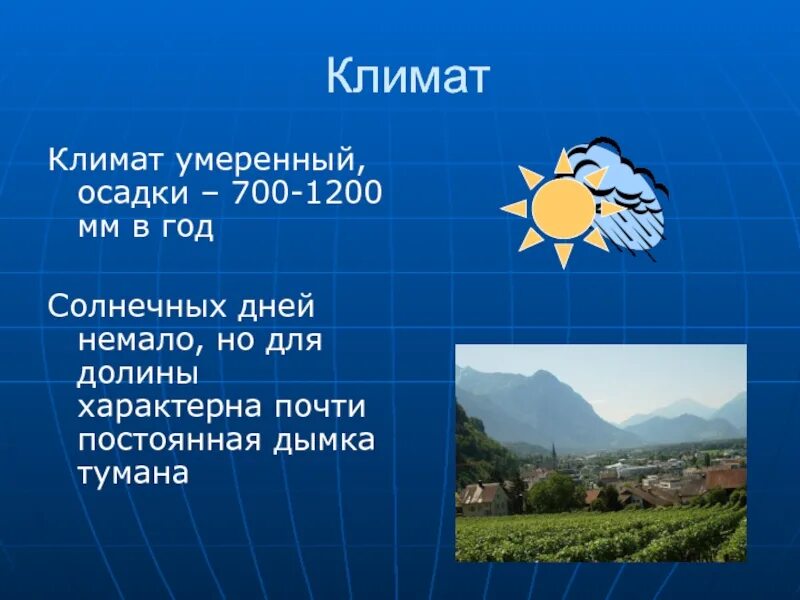 Климат

Климат умеренный, осадки – 700-1200 мм в год

Солнечных дней немало, но для долины характерна почти постоянная дымка тумана